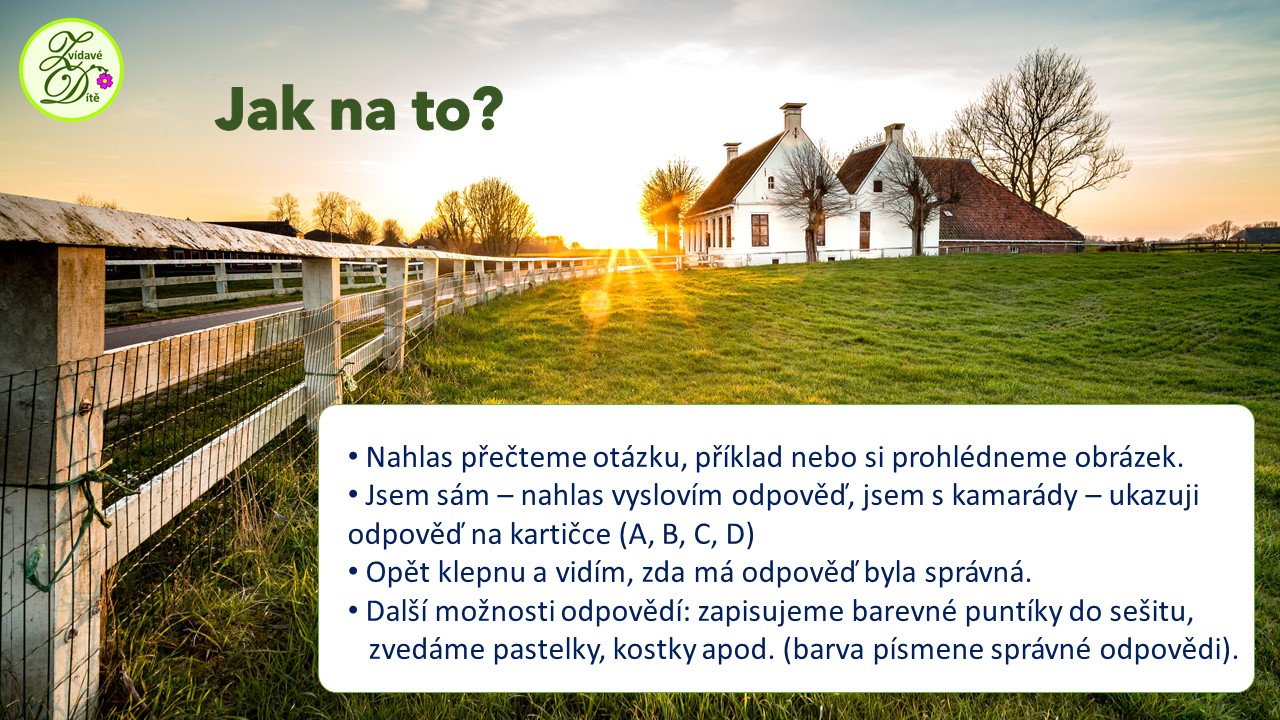 Zvídavé Dítě

Jak na to?

• Nahlas přečteme otázku, příklad nebo si prohlédneme obrázek.
• Jsem sám – nahlas vyslovím odpověď, jsem s kamarády – ukazuji odpověď na kartičce (A, B, C, D)
• Opět klepnu a vidím, zda má odpověď byla správná.
• Další možnosti odpovědí: zapisujeme barevné puntíky do sešitu, zvedáme pastelky, kostky apod. (barva písmene správné odpovědi).